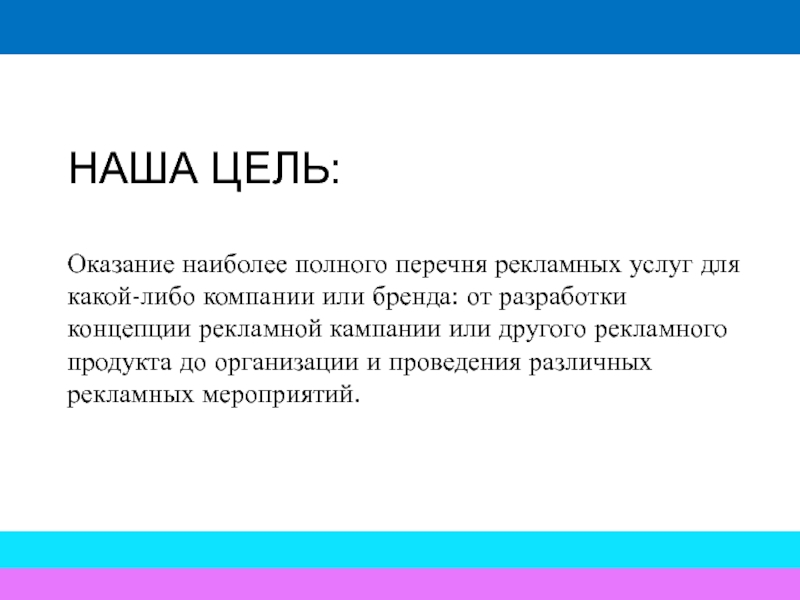 НАША ЦЕЛЬ:

Оказание наиболее полного перечня рекламных услуг для какой-либо компании или бренда: от разработки концепции рекламной кампании или другого рекламного продукта до организации и проведения различных рекламных мероприятий.